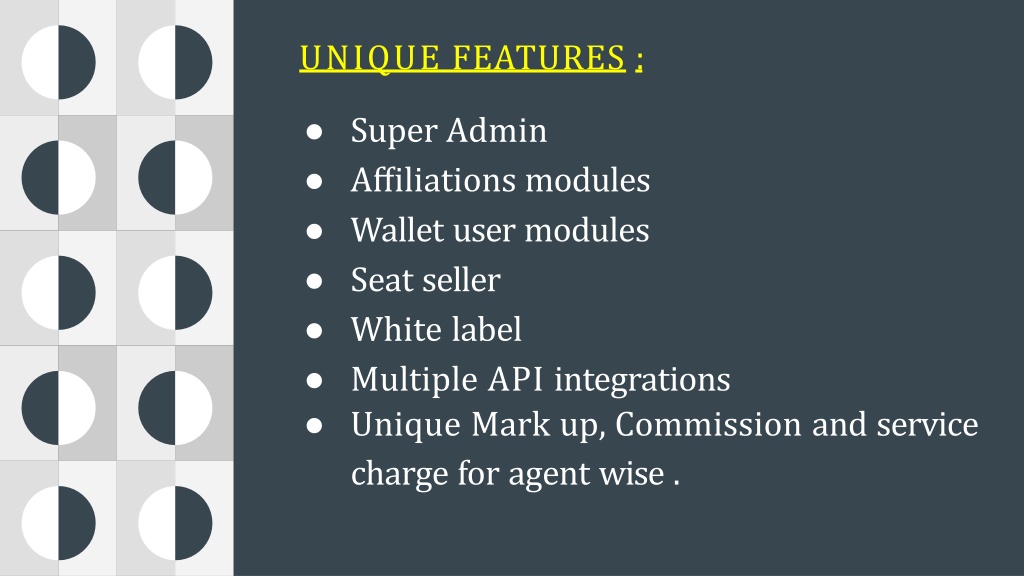 UNIQUE FEATURES :

● Super Admin
● Affiliations modules
● Wallet user modules
● Seat seller
● White label
● Multiple API integrations
● Unique Mark up, Commission and service charge for agent wise .